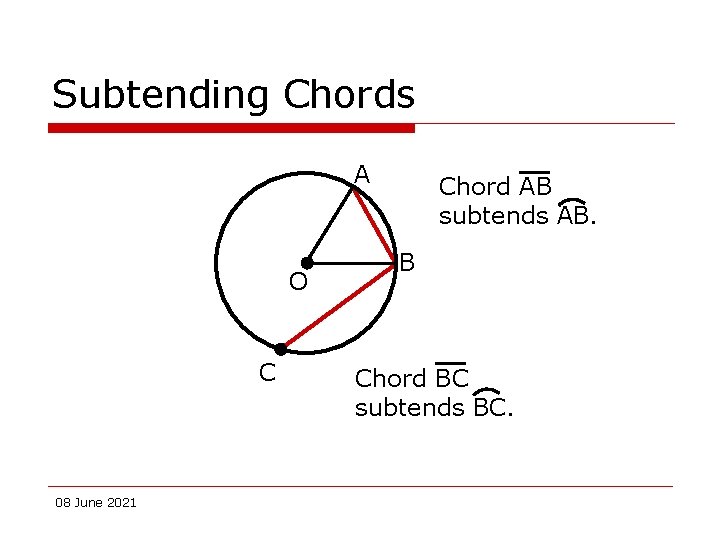 Subtending Chords

A

B

O

C

Chord $\overline{AB}$ subtends $\overset{\frown}{AB}$.

Chord $\overline{BC}$ subtends $\overset{\frown}{BC}$.

08 June 2021